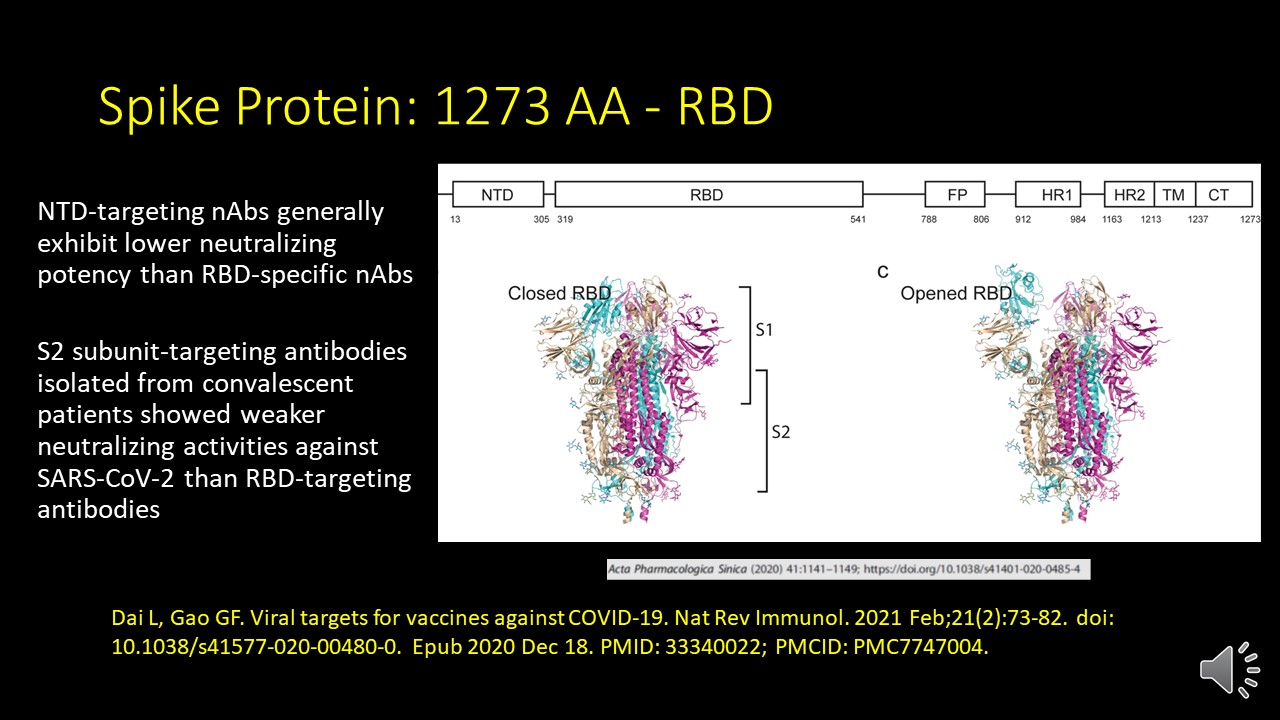 Spike Protein: 1273 AA - RBD

NTD-targeting nAbs generally exhibit lower neutralizing potency than RBD-specific nAbs

S2 subunit-targeting antibodies isolated from convalescent patients showed weaker neutralizing activities against SARS-CoV-2 than RBD-targeting antibodies

NTD RBD FP HR1 HR2 TM CT

13 305 319 541 788 806 912 984 1163 1213 1237 1273

Closed RBD

S1

S2

c

Opened RBD

Acta Pharmacologica Sinica (2020) 41:1141–1149; https://doi.org/10.1038/s41401-020-0485-4

Dai L, Gao GF. Viral targets for vaccines against COVID-19. Nat Rev Immunol. 2021 Feb;21(2):73-82. doi: 10.1038/s41577-020-00480-0. Epub 2020 Dec 18. PMID: 33340022; PMCID: PMC7747004.